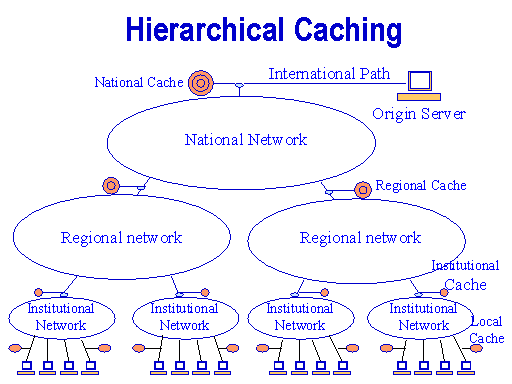 Hierarchical Caching

National Cache

International Path

Origin Server

National Network

Regional Cache

Regional network

Regional network

Institutional Cache

Institutional Network

Institutional Network

Institutional Network

Institutional Network

Local Cache